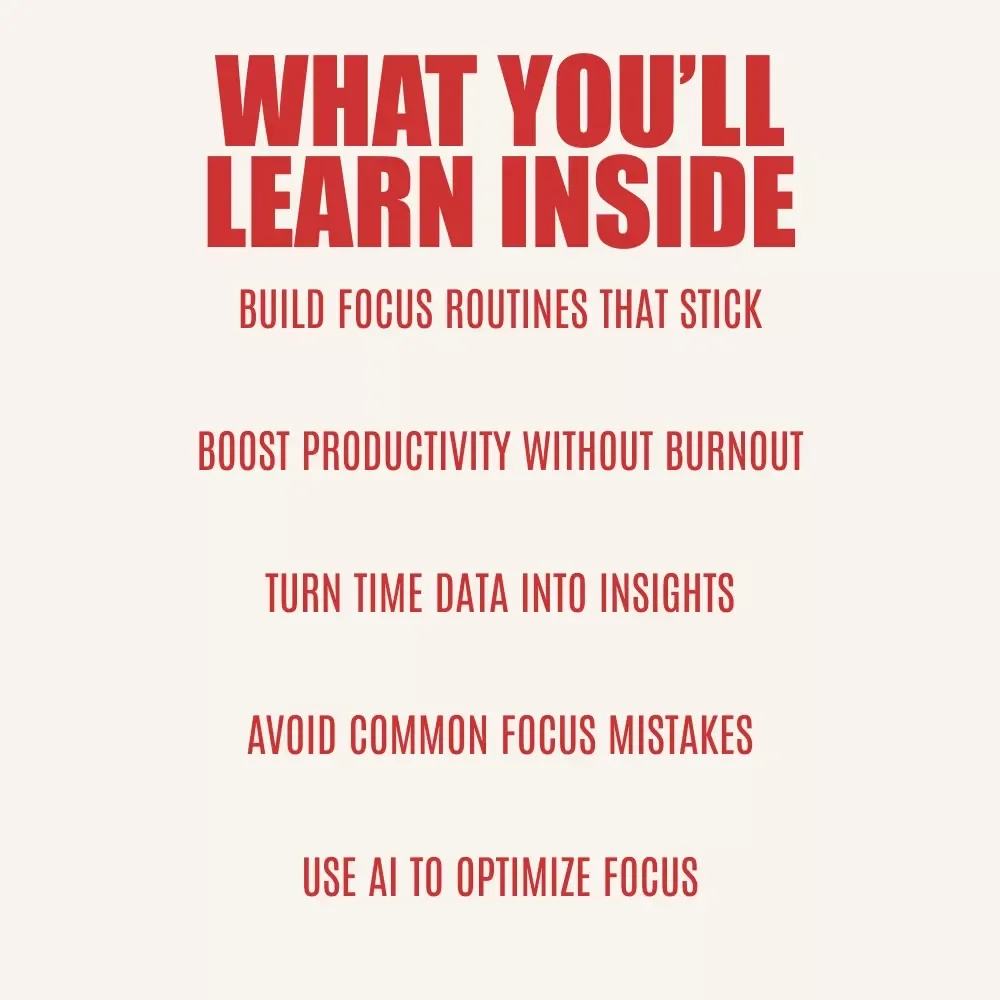 WHAT YOU'LL LEARN INSIDE

BUILD FOCUS ROUTINES THAT STICK

BOOST PRODUCTIVITY WITHOUT BURNOUT

TURN TIME DATA INTO INSIGHTS

AVOID COMMON FOCUS MISTAKES

USE AI TO OPTIMIZE FOCUS